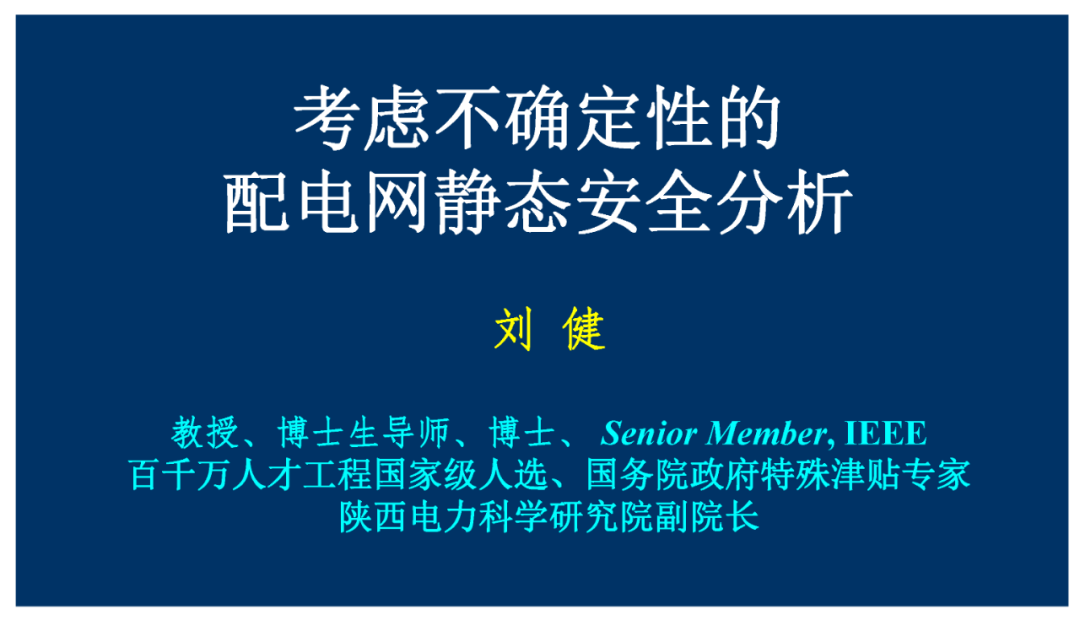 考虑不确定性的
配电网静态安全分析

刘 健

教授、博士生导师、博士、 Senior Member, IEEE
百千万人才工程国家级人选、国务院政府特殊津贴专家
陕西电力科学研究院副院长